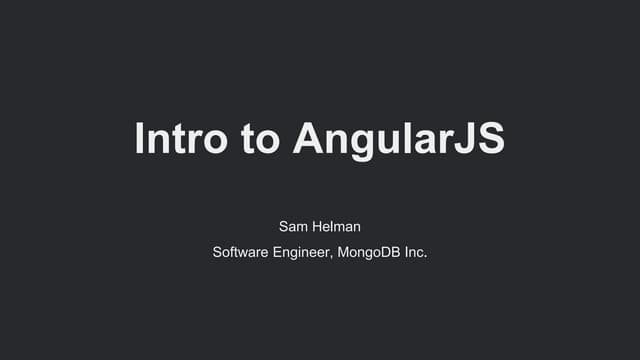 Intro to AngularJS

Sam Helman

Software Engineer, MongoDB Inc.